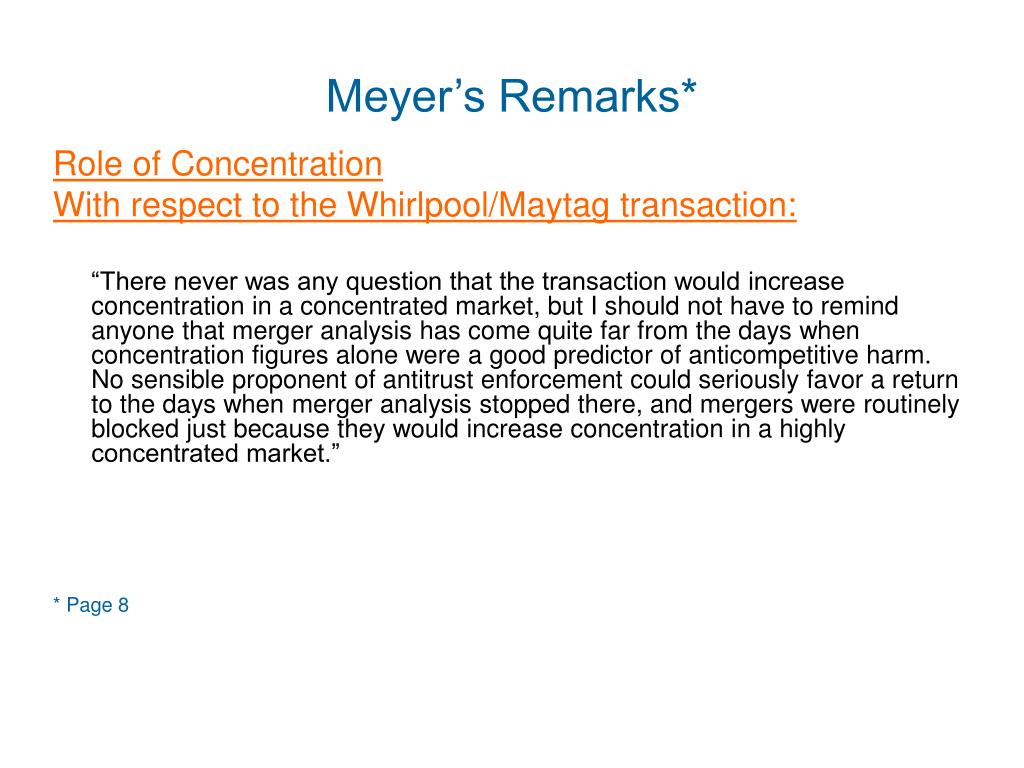 Meyer’s Remarks*

Role of Concentration
With respect to the Whirlpool/Maytag transaction:

“There never was any question that the transaction would increase concentration in a concentrated market, but I should not have to remind anyone that merger analysis has come quite far from the days when concentration figures alone were a good predictor of anticompetitive harm. No sensible proponent of antitrust enforcement could seriously favor a return to the days when merger analysis stopped there, and mergers were routinely blocked just because they would increase concentration in a highly concentrated market.”

* Page 8